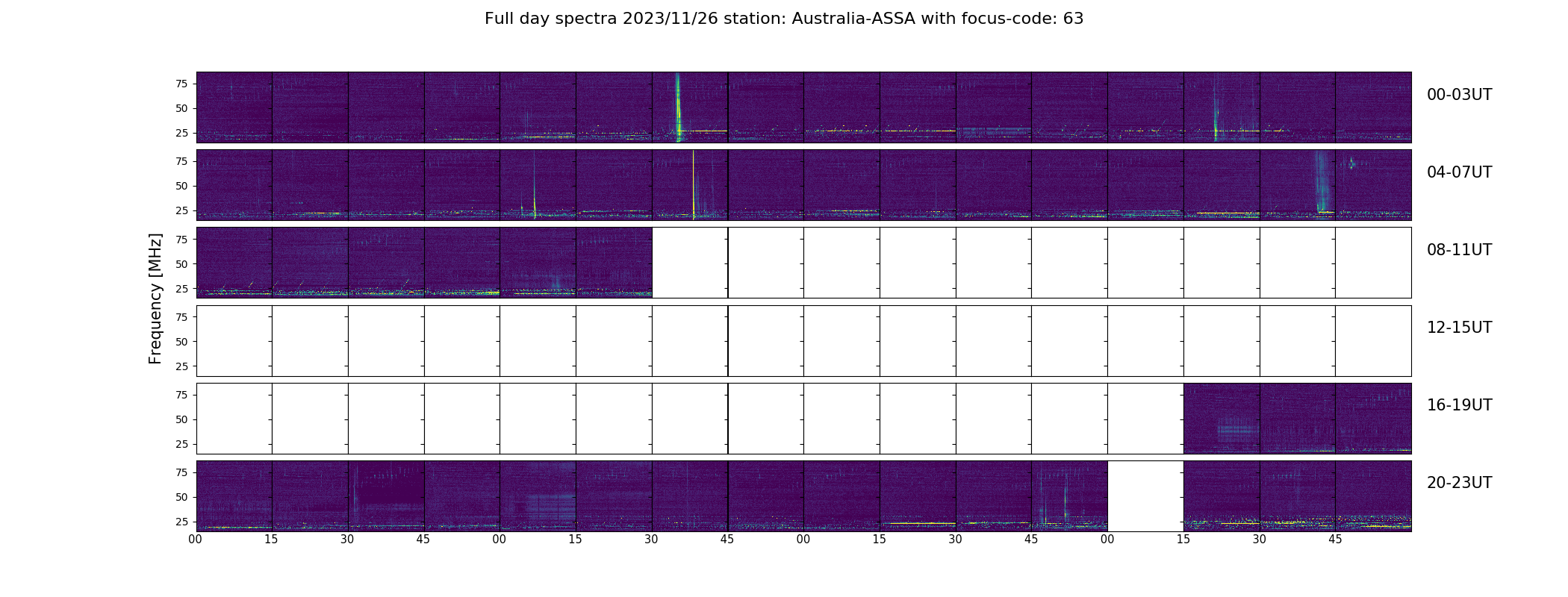 Full day spectra 2023/11/26 station: Australia-ASSA with focus-code: 63

Frequency [MHz]

75
50
25

00-03UT

75
50
25

04-07UT

75
50
25

08-11UT

75
50
25

12-15UT

75
50
25

16-19UT

75
50
25

20-23UT

00 15 30 45 00 15 30 45 00 15 30 45 00 15 30 45